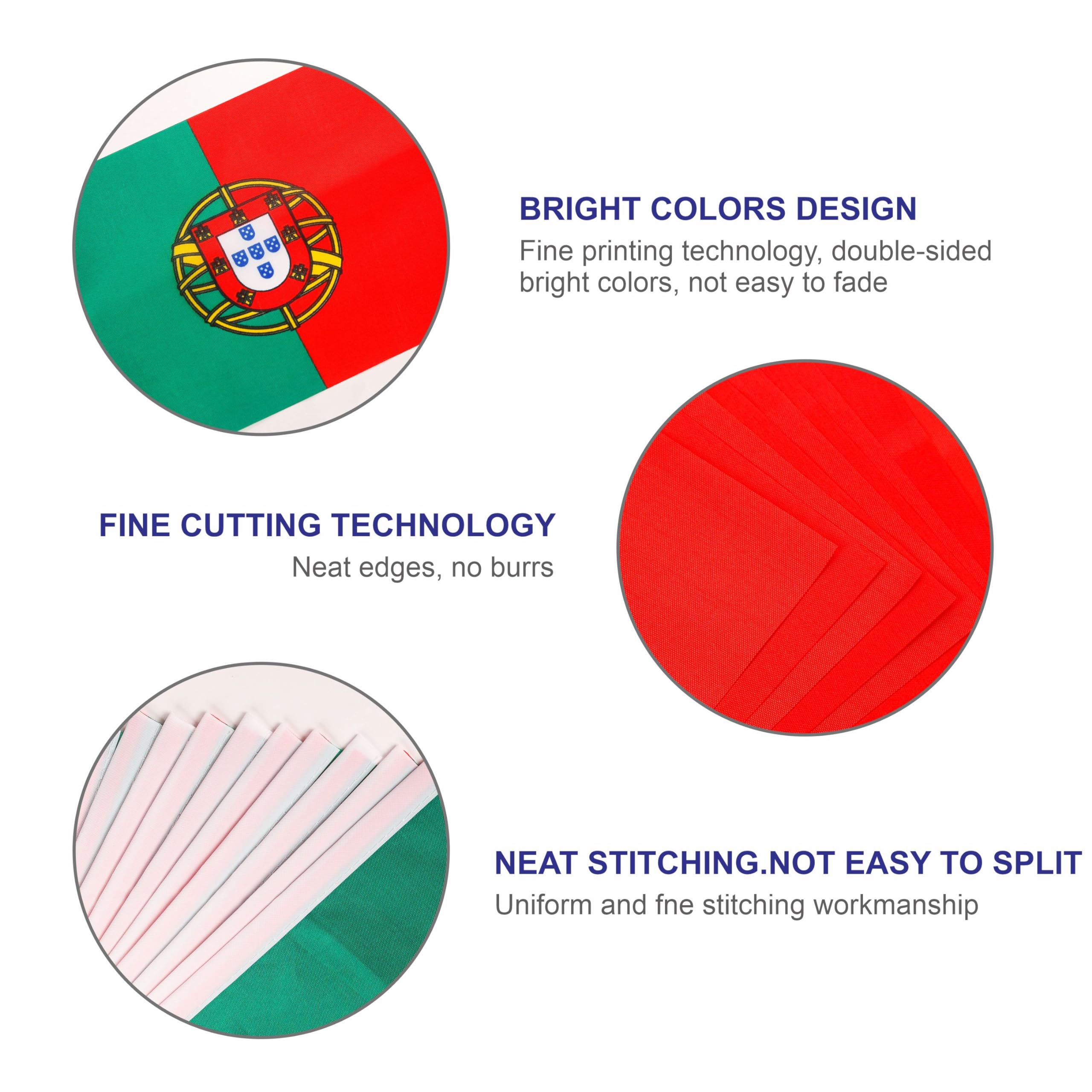 BRIGHT COLORS DESIGN
Fine printing technology, double-sided bright colors, not easy to fade

FINE CUTTING TECHNOLOGY
Neat edges, no burrs

NEAT STITCHING.NOT EASY TO SPLIT
Uniform and fne stitching workmanship